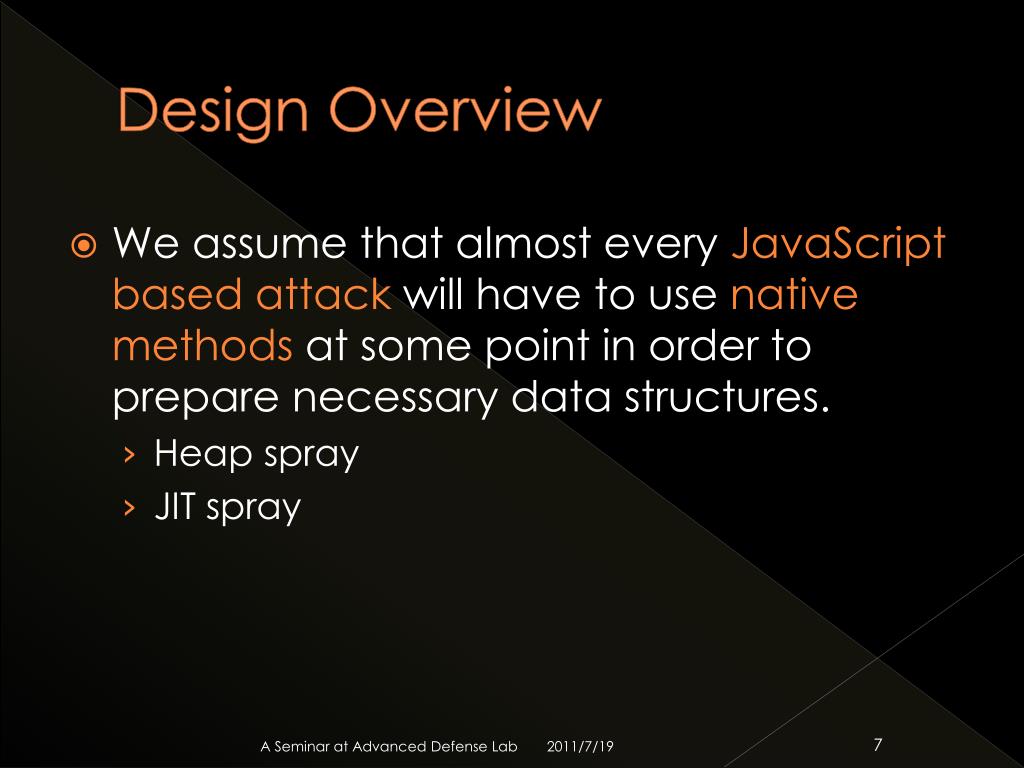 Design Overview

We assume that almost every JavaScript based attack will have to use native methods at some point in order to prepare necessary data structures.

› Heap spray
› JIT spray

A Seminar at Advanced Defense Lab 2011/7/19 7